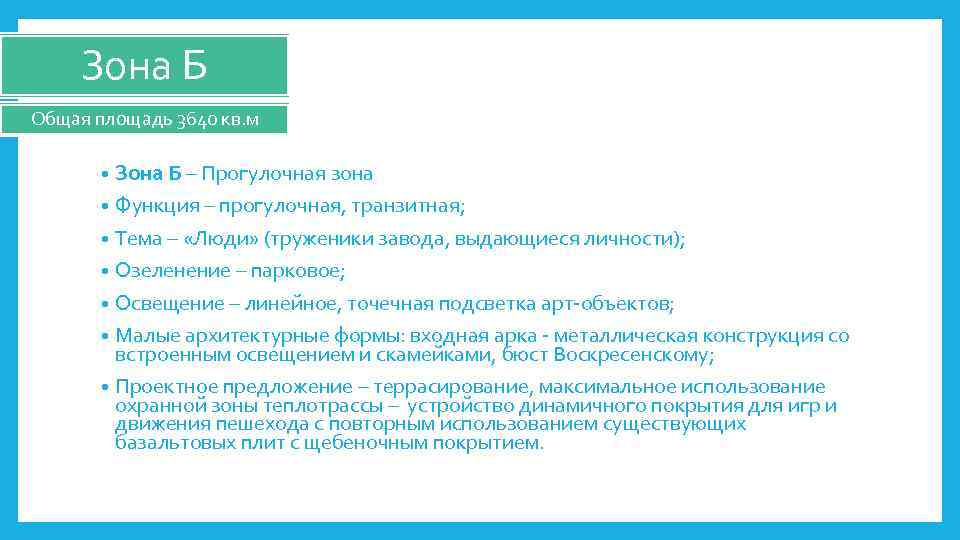 Зона Б

Общая площадь 3640 кв.м

• Зона Б – Прогулочная зона
• Функция – прогулочная, транзитная;
• Тема – «Люди» (труженики завода, выдающиеся личности);
• Озеленение – парковое;
• Освещение – линейное, точечная подсветка арт-объектов;
• Малые архитектурные формы: входная арка - металлическая конструкция со встроенным освещением и скамейками, бюст Воскресенскому;
• Проектное предложение – террасирование, максимальное использование охранной зоны теплотрассы – устройство динамичного покрытия для игр и движения пешехода с повторным использованием существующих базальтовых плит с щебеночным покрытием.